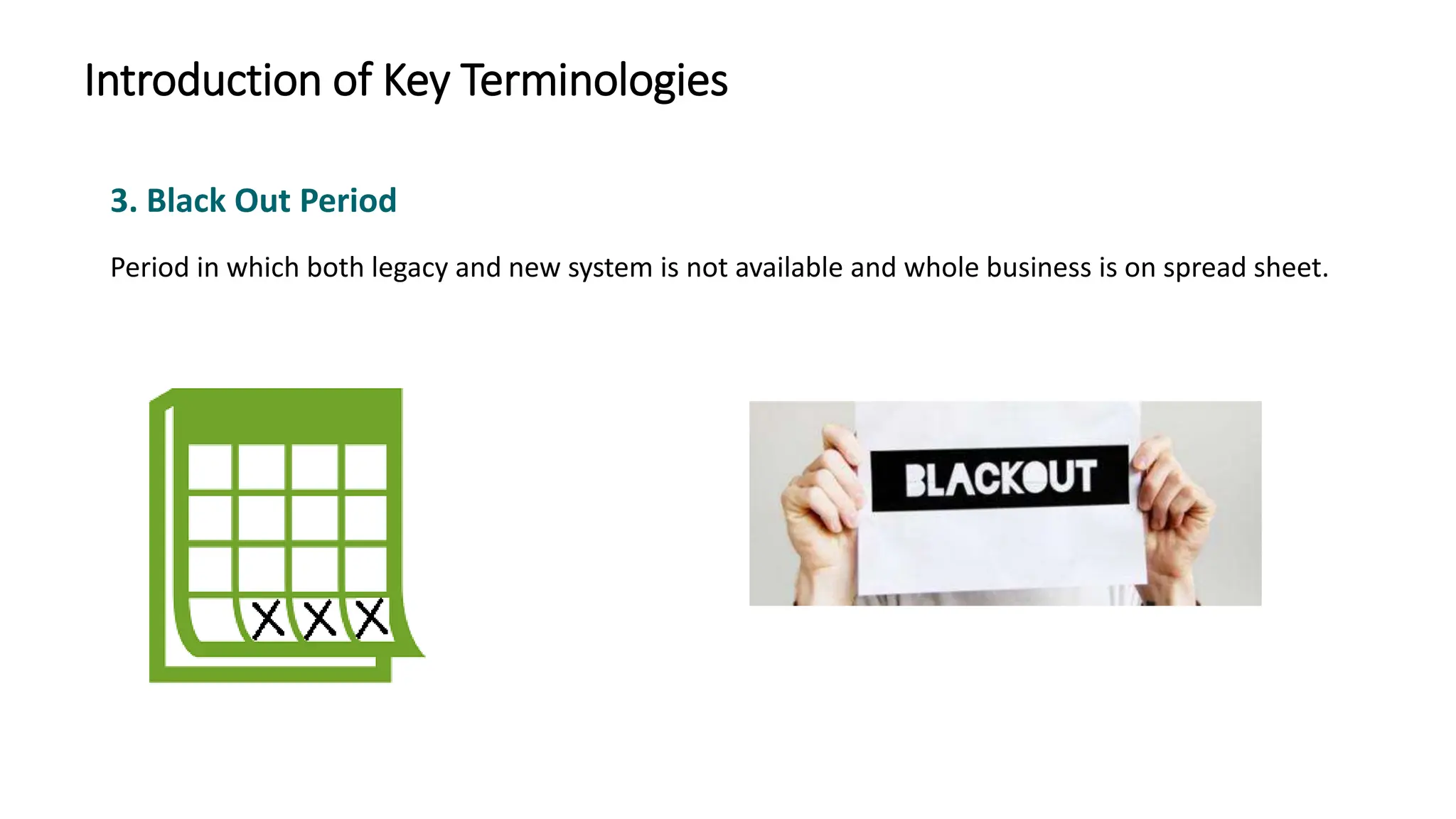 Introduction of Key Terminologies

3. Black Out Period

Period in which both legacy and new system is not available and whole business is on spread sheet.

X X X

BLACKOUT